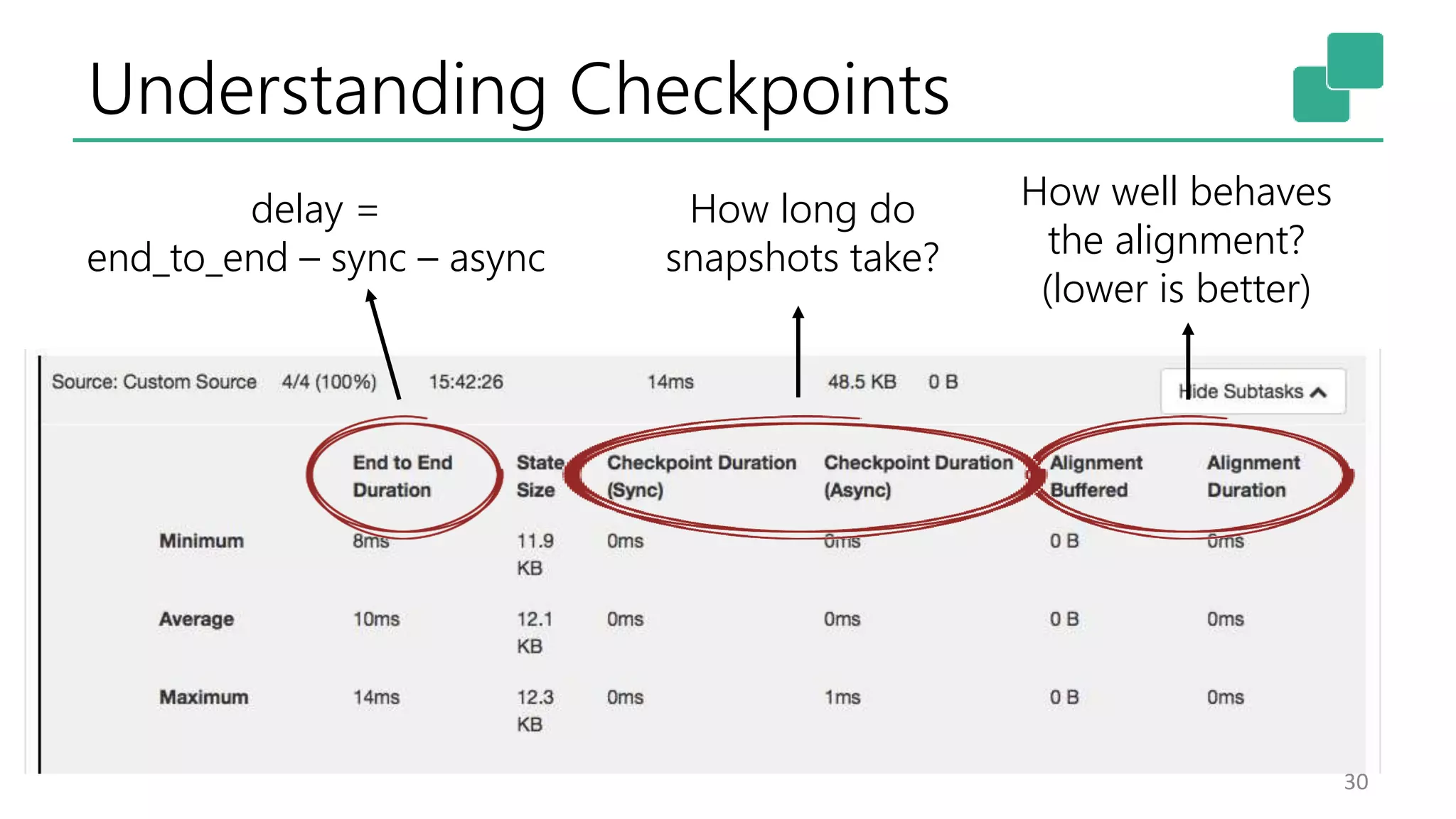 Understanding Checkpoints

delay =
end_to_end – sync – async

How long do snapshots take?

How well behaves the alignment? (lower is better)

Source: Custom Source 4/4 (100%) 15:42:26 14ms 48.5 KB 0 B Hide Subtasks

| | End to End Duration | State Size | Checkpoint Duration (Sync) | Checkpoint Duration (Async) | Alignment Buffered | Alignment Duration |
|---|---|---|---|---|---|---|
| Minimum | 8ms | 11.9 KB | 0ms | 0ms | 0 B | 0ms |
| Average | 10ms | 12.1 KB | 0ms | 0ms | 0 B | 0ms |
| Maximum | 14ms | 12.3 KB | 0ms | 1ms | 0 B | 0ms |

30